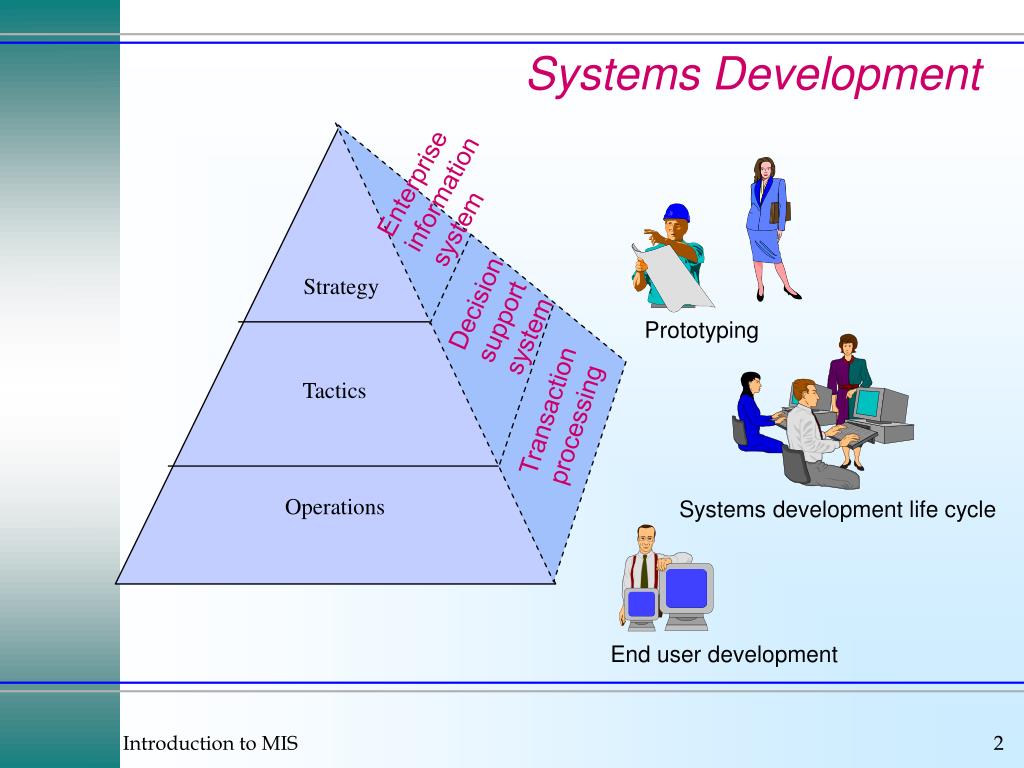 Systems Development

Strategy

Tactics

Operations

Enterprise information system

Decision support system

Transaction processing

Prototyping

Systems development life cycle

End user development

Introduction to MIS

2